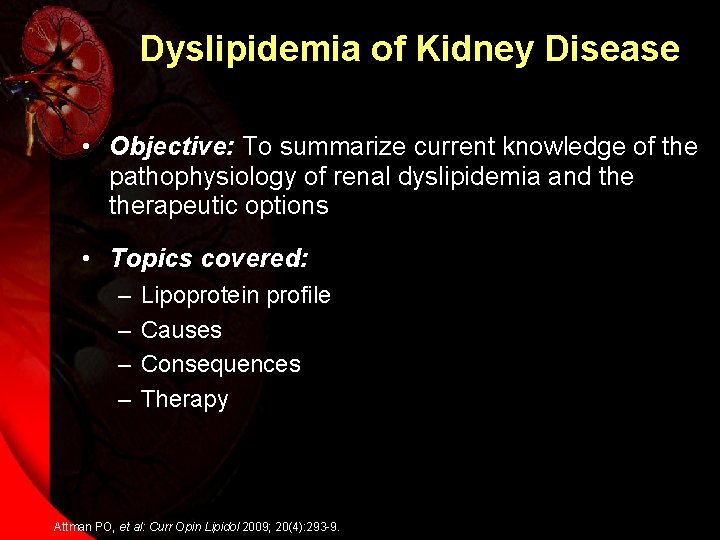 Dyslipidemia of Kidney Disease

• Objective: To summarize current knowledge of the pathophysiology of renal dyslipidemia and the therapeutic options

• Topics covered:
– Lipoprotein profile
– Causes
– Consequences
– Therapy

Attman PO, et al: Curr Opin Lipidol 2009; 20(4):293-9.